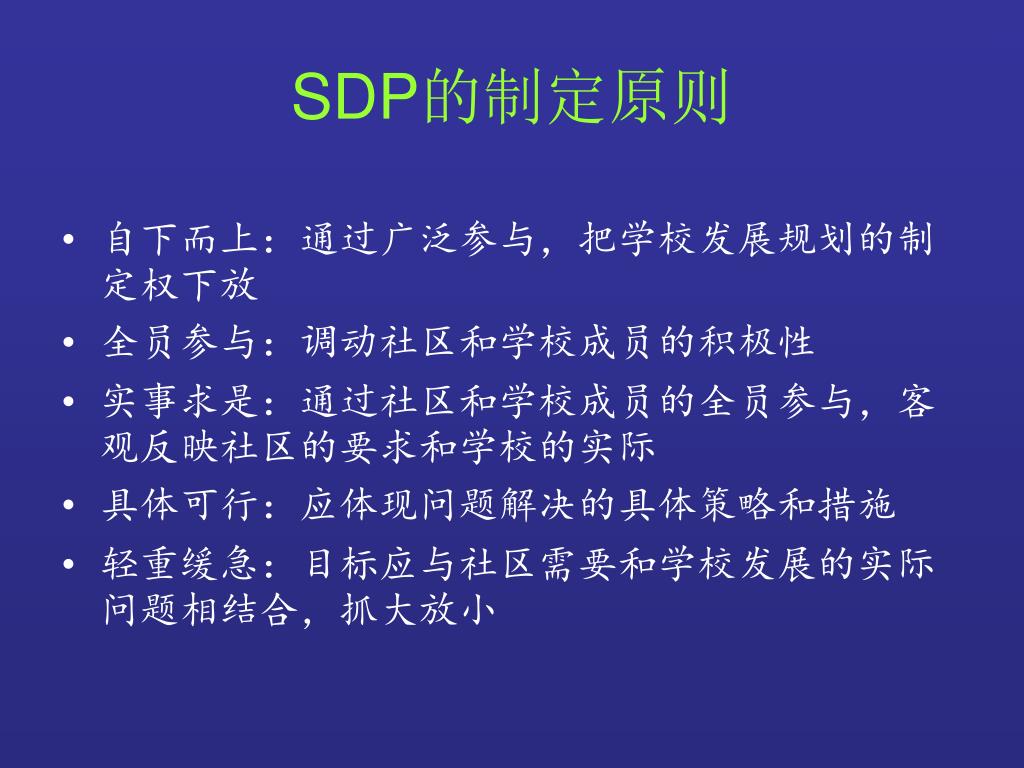 SDP的制定原则

• 自下而上：通过广泛参与，把学校发展规划的制定权下放
• 全员参与：调动社区和学校成员的积极性
• 实事求是：通过社区和学校成员的全员参与，客观反映社区的要求和学校的实际
• 具体可行：应体现问题解决的具体策略和措施
• 轻重缓急：目标应与社区需要和学校发展的实际问题相结合，抓大放小